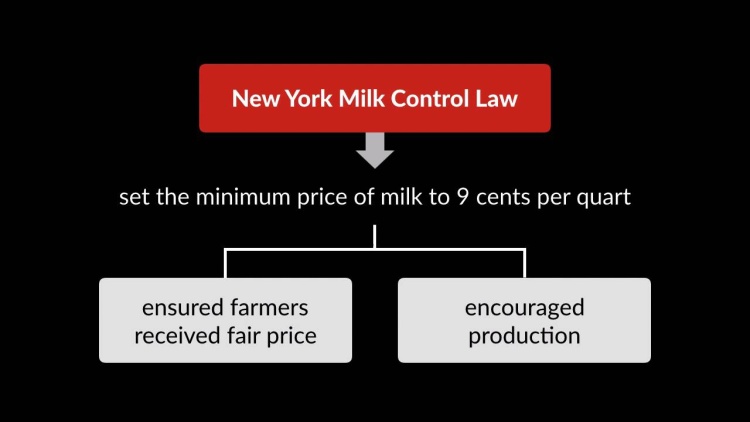 New York Milk Control Law

set the minimum price of milk to 9 cents per quart

ensured farmers received fair price

encouraged production